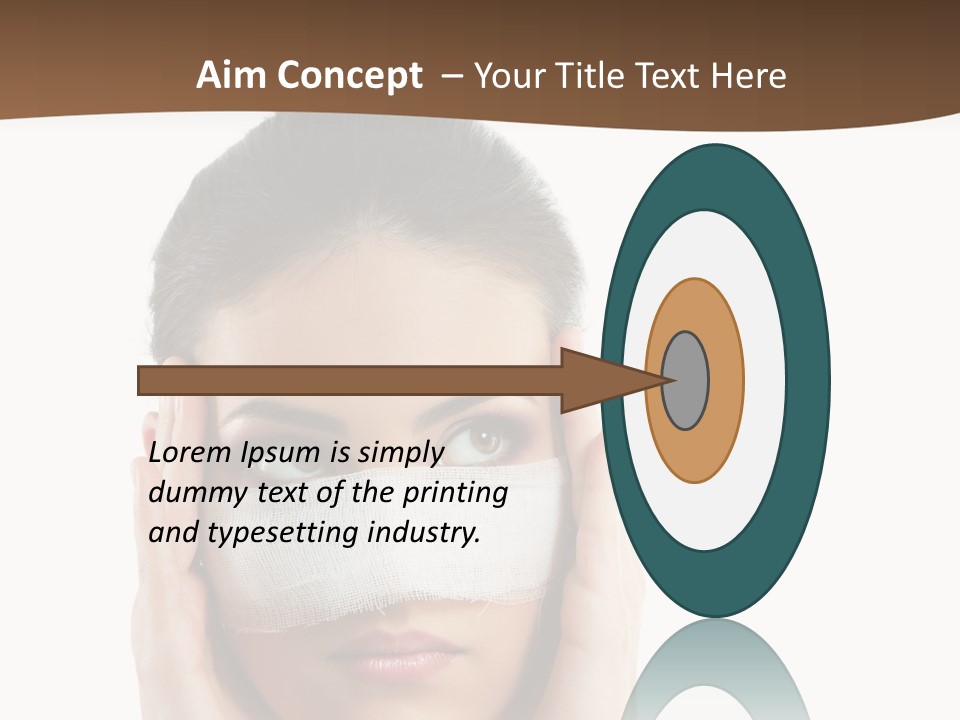 Aim Concept – Your Title Text Here

Lorem Ipsum is simply dummy text of the printing and typesetting industry.